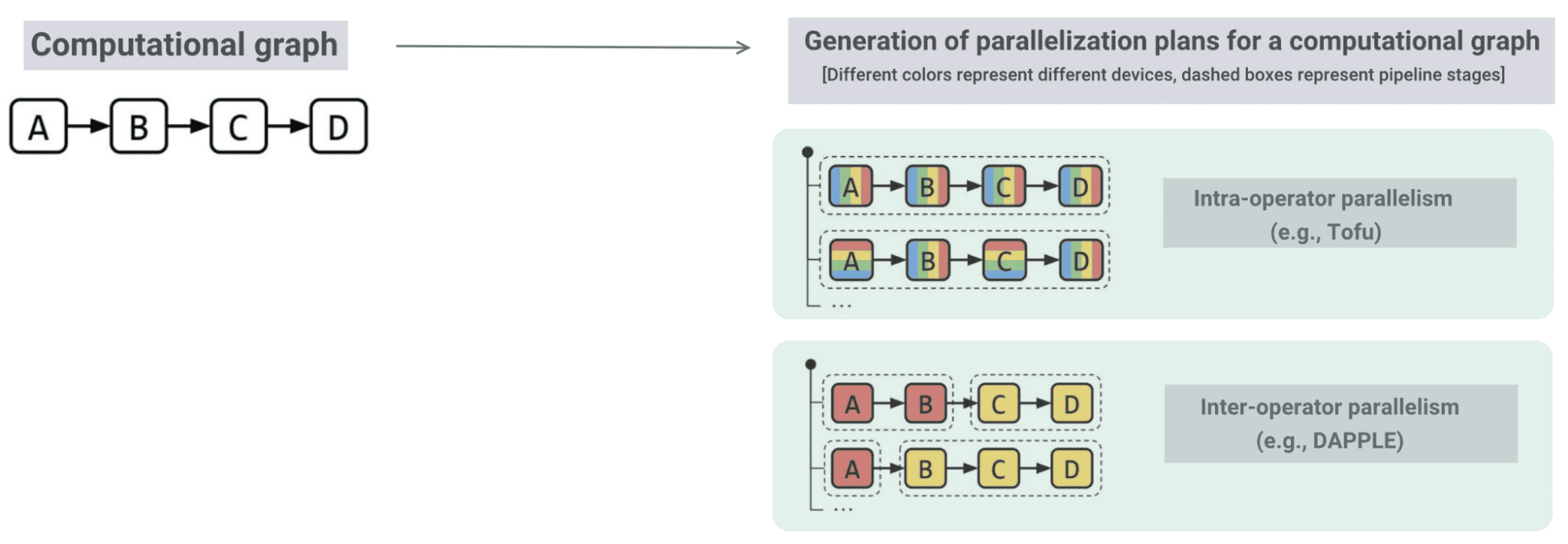 Computational graph

A B C D

Generation of parallelization plans for a computational graph
[Different colors represent different devices, dashed boxes represent pipeline stages]

A B C D
A B C D
...

Intra-operator parallelism
(e.g., Tofu)

A B C D
A B C D
...

Inter-operator parallelism
(e.g., DAPPLE)